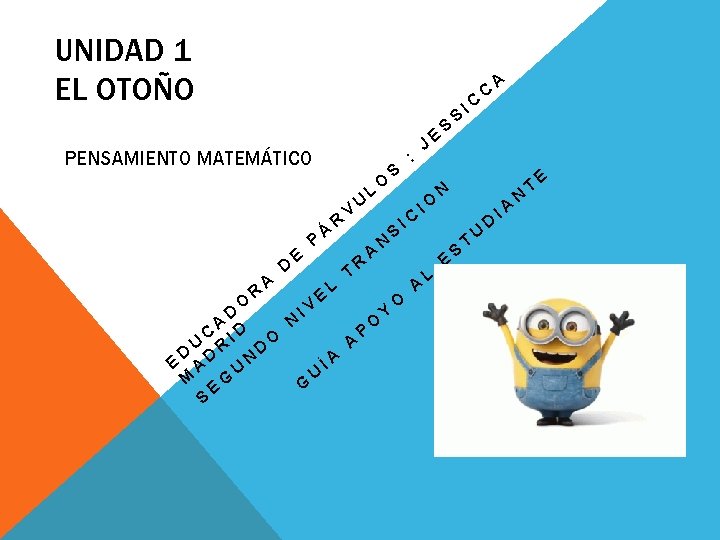 UNIDAD 1
EL OTOÑO

PENSAMIENTO MATEMÁTICO

EDUCADORA DE PÁRVULOS : JESSICCA MADRID

SEGUNDO NIVEL TRANSICION

GUÍA APOYO AL ESTUDIANTE